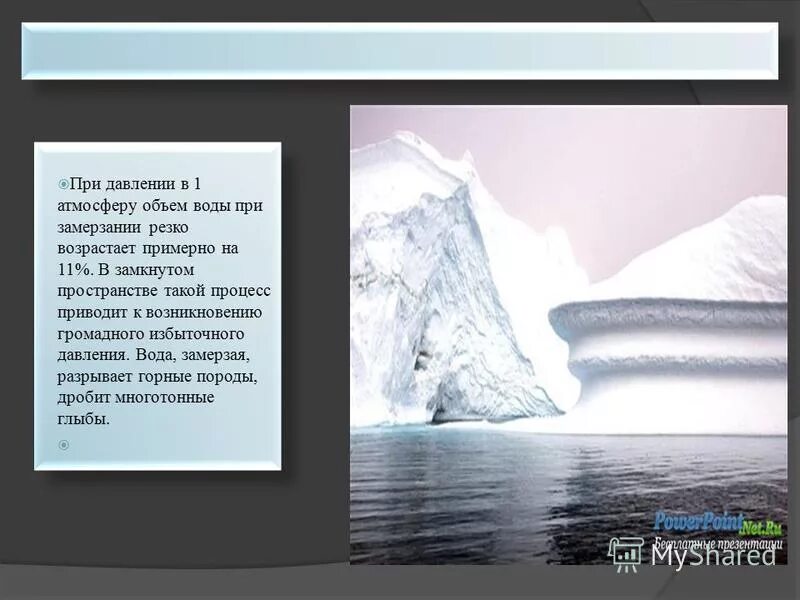 При давлении в 1 атмосферу объем воды при замерзании резко возрастает примерно на 11%. В замкнутом пространстве такой процесс приводит к возникновению громадного избыточного давления. Вода, замерзая, разрывает горные породы, дробит многотонные глыбы.

PowerPoint.Net.Ru
Бесплатные презентации

MyShared